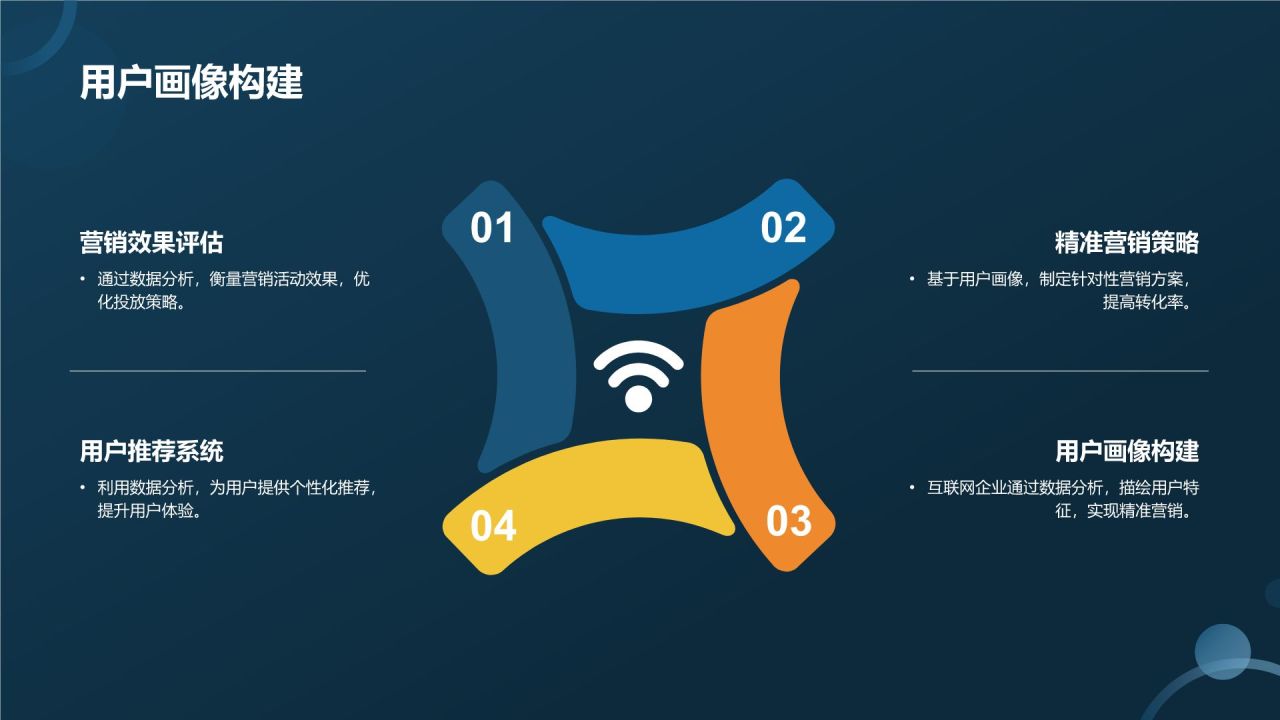 用户画像构建

营销效果评估

• 通过数据分析，衡量营销活动效果，优化投放策略。

用户推荐系统

• 利用数据分析，为用户提供个性化推荐，提升用户体验。

01

02

03

04

精准营销策略

• 基于用户画像，制定针对性营销方案，提高转化率。

用户画像构建

• 互联网企业通过数据分析，描绘用户特征，实现精准营销。